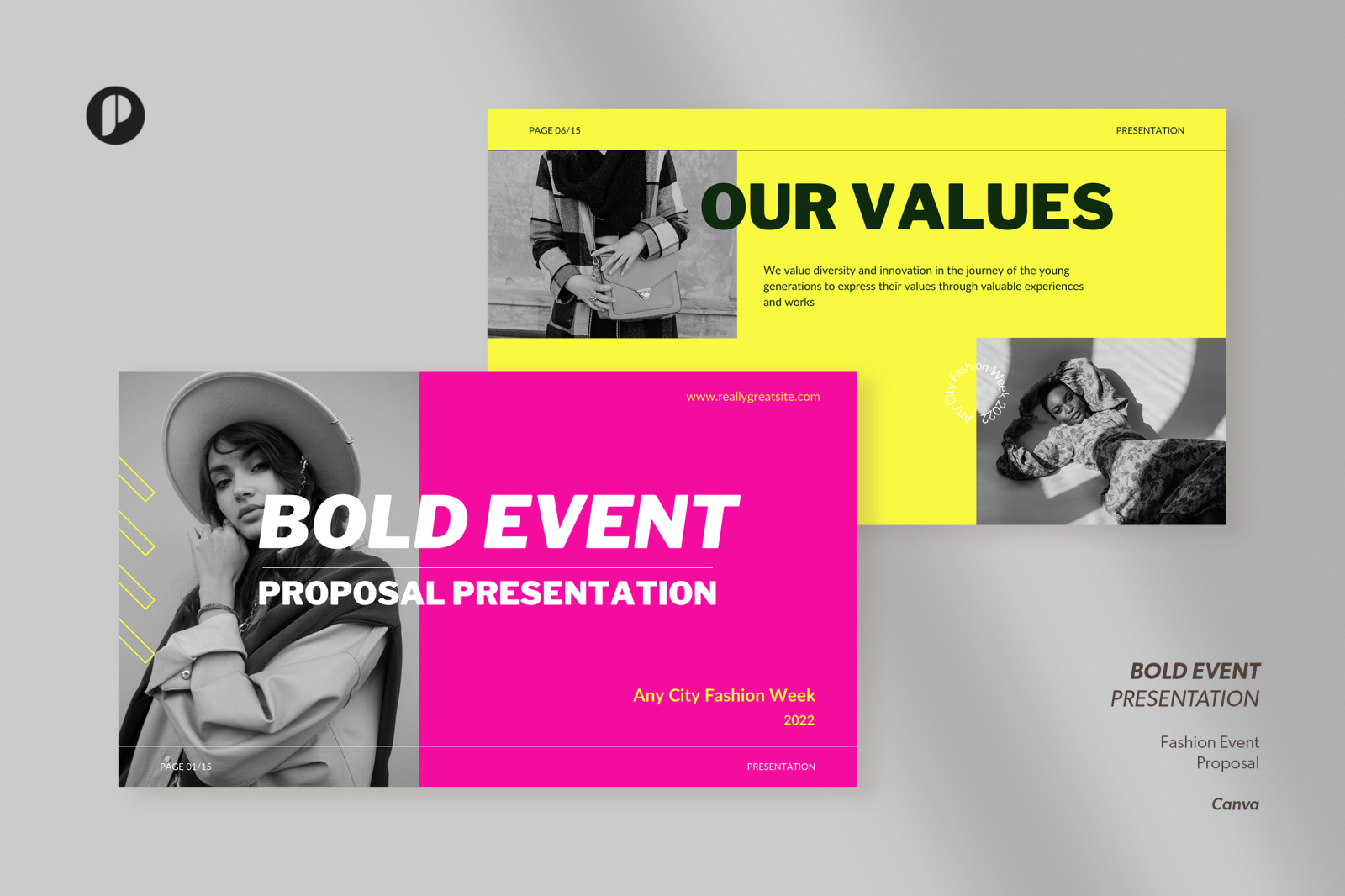 PAGE 06/15

PRESENTATION

OUR VALUES

We value diversity and innovation in the journey of the young generations to express their values through valuable experiences and works

Any City Fashion Week 2022

www.reallygreatsite.com

BOLD EVENT

PROPOSAL PRESENTATION

Any City Fashion Week

2022

PAGE 01/15

PRESENTATION

BOLD EVENT
PRESENTATION

Fashion Event
Proposal

Canva